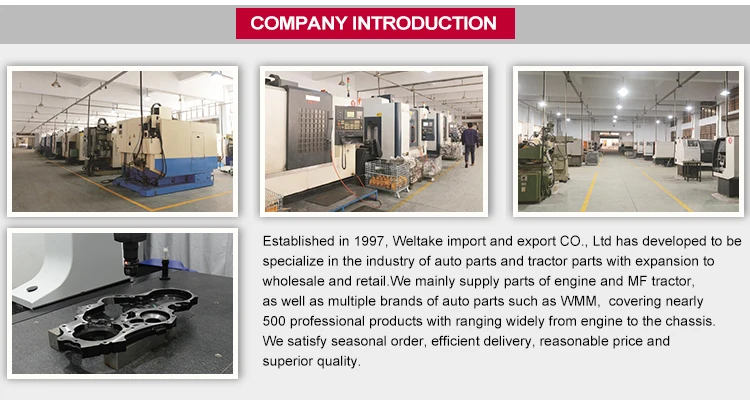 COMPANY INTRODUCTION

Established in 1997, Weltake import and export CO., Ltd has developed to be specialize in the industry of auto parts and tractor parts with expansion to wholesale and retail.We mainly supply parts of engine and MF tractor, as well as multiple brands of auto parts such as WMM, covering nearly 500 professional products with ranging widely from engine to the chassis. We satisfy seasonal order, efficient delivery, reasonable price and superior quality.